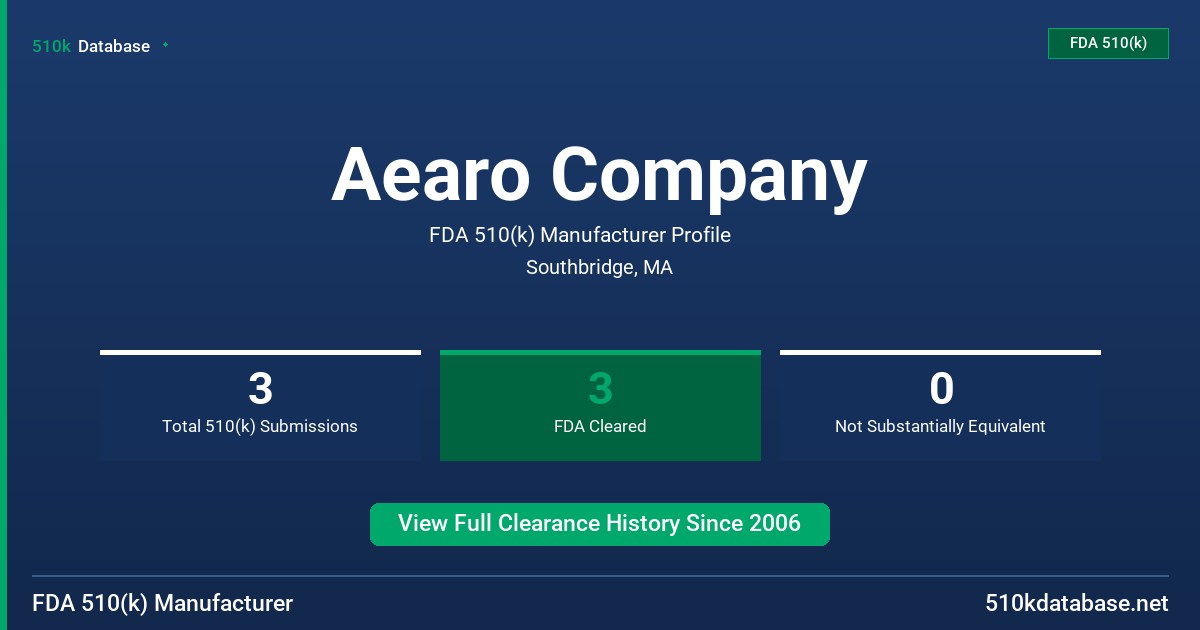 510k Database

FDA 510(k)

Aearo Company

FDA 510(k) Manufacturer Profile

Southbridge, MA

3
Total 510(k) Submissions

3
FDA Cleared

0
Not Substantially Equivalent

View Full Clearance History Since 2006

FDA 510(k) Manufacturer

510kdatabase.net